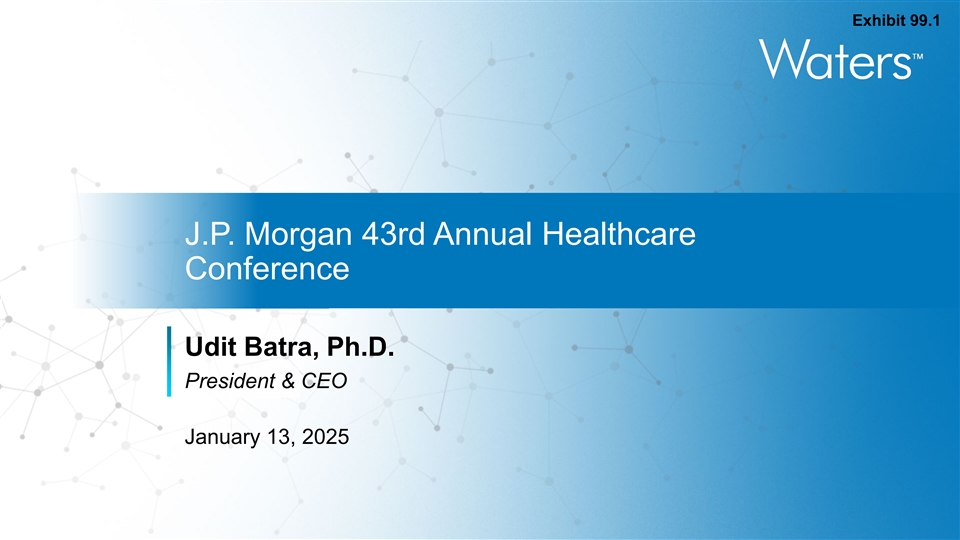 Exhibit 99.1

Waters™

J.P. Morgan 43rd Annual Healthcare Conference

Udit Batra, Ph.D.
President & CEO

January 13, 2025